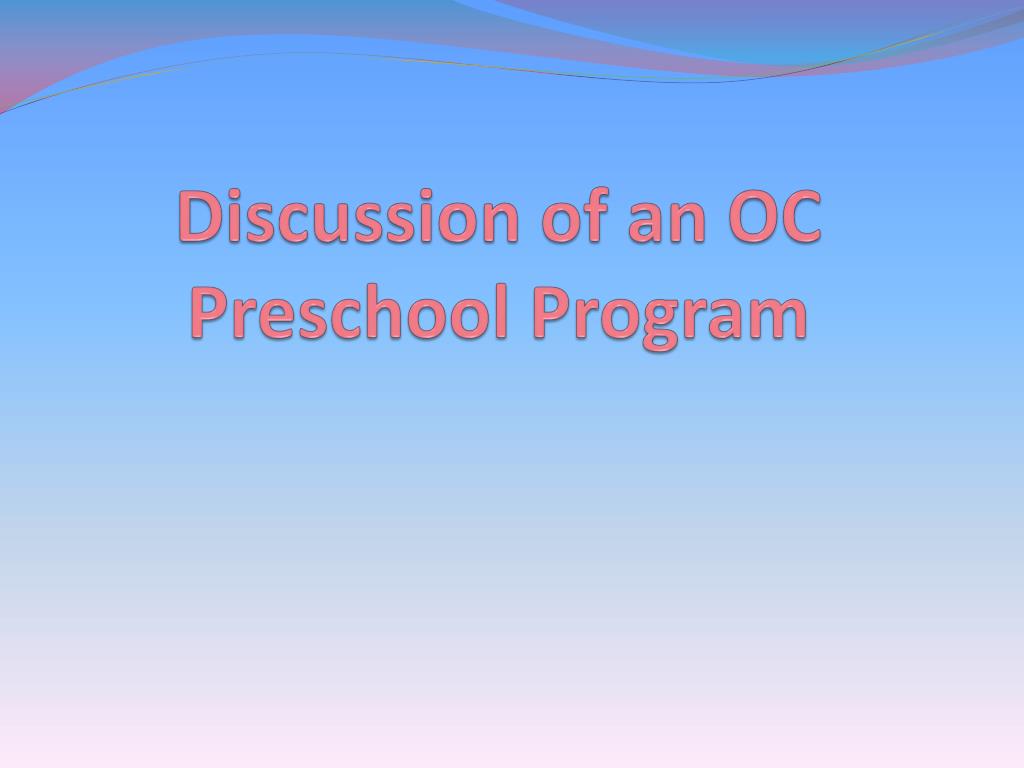 Discussion of an OC Preschool Program